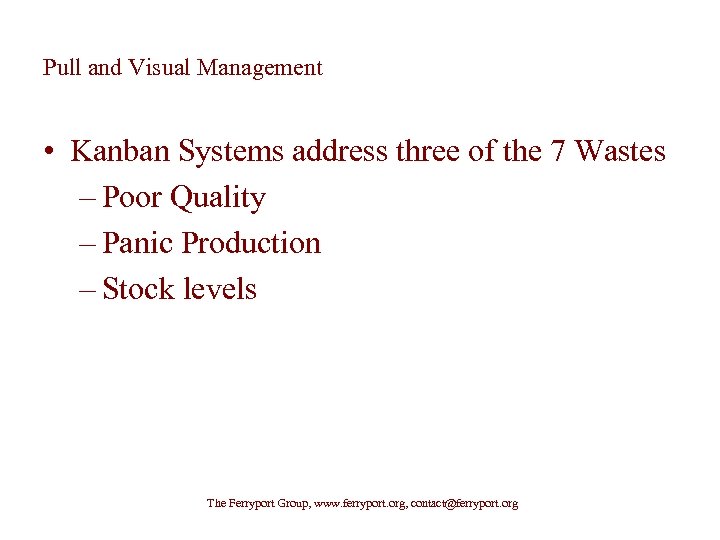 Pull and Visual Management

• Kanban Systems address three of the 7 Wastes
– Poor Quality
– Panic Production
– Stock levels

The Ferryport Group, www.ferryport.org, contact@ferryport.org